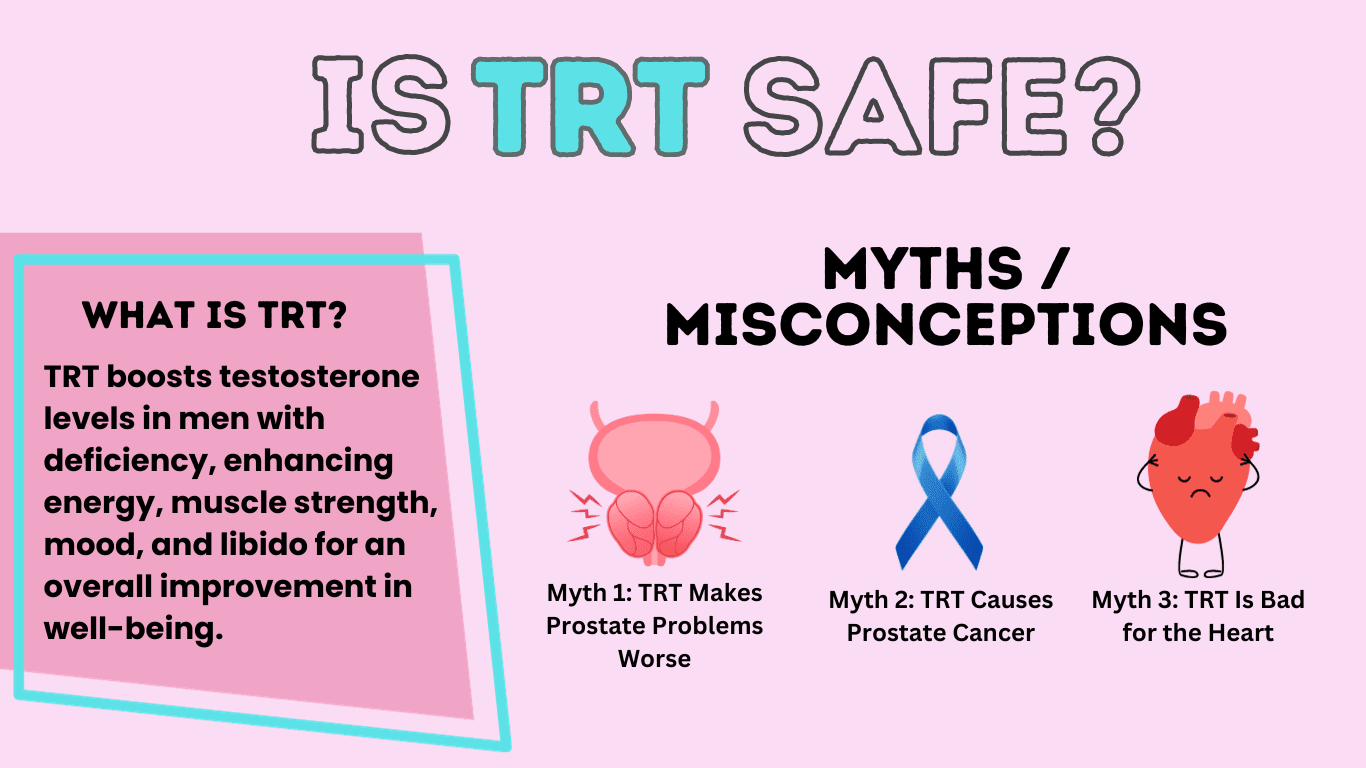 IS TRT SAFE?

WHAT IS TRT?

TRT boosts testosterone levels in men with deficiency, enhancing energy, muscle strength, mood, and libido for an overall improvement in well-being.

MYTHS / MISCONCEPTIONS

Myth 1: TRT Makes Prostate Problems Worse

Myth 2: TRT Causes Prostate Cancer

Myth 3: TRT Is Bad for the Heart